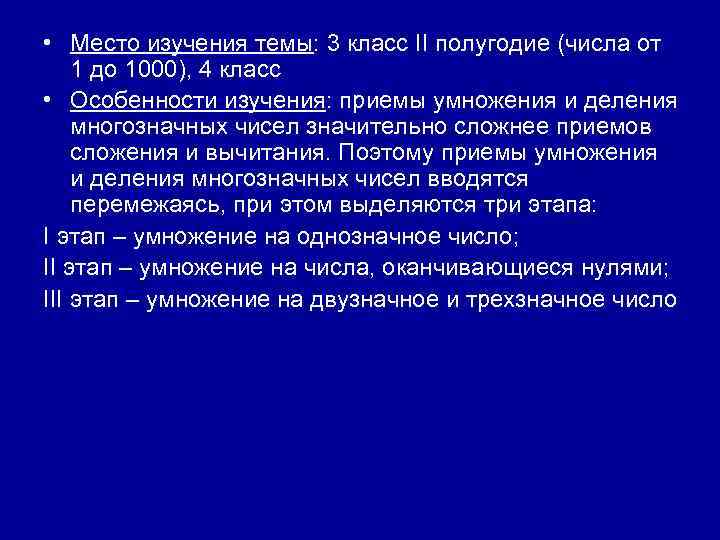 • Место изучения темы: 3 класс II полугодие (числа от 1 до 1000), 4 класс

• Особенности изучения: приемы умножения и деления многозначных чисел значительно сложнее приемов сложения и вычитания. Поэтому приемы умножения и деления многозначных чисел вводятся перемежаясь, при этом выделяются три этапа:

I этап – умножение на однозначное число;

II этап – умножение на числа, оканчивающиеся нулями;

III этап – умножение на двузначное и трехзначное число